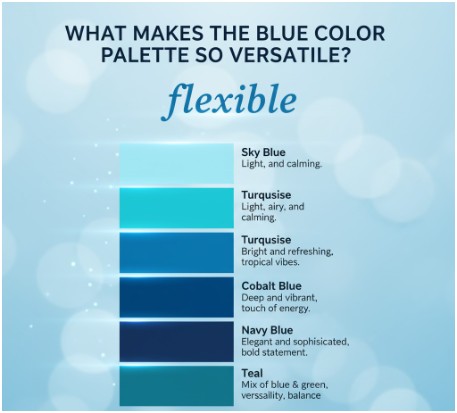 WHAT MAKES THE BLUE COLOR PALETTE SO VERSATILE?

flexible

Sky Blue
Light, and calming.

Turqusise
Light, airy, and calming.

Turqusise
Bright and refreshing, tropical vibes.

Cobalt Blue
Deep and vibrant, touch of energy.

Navy Blue
Elegant and sophisicated, bold statement.

Teal
Mix of blue & green, verssallity, balance